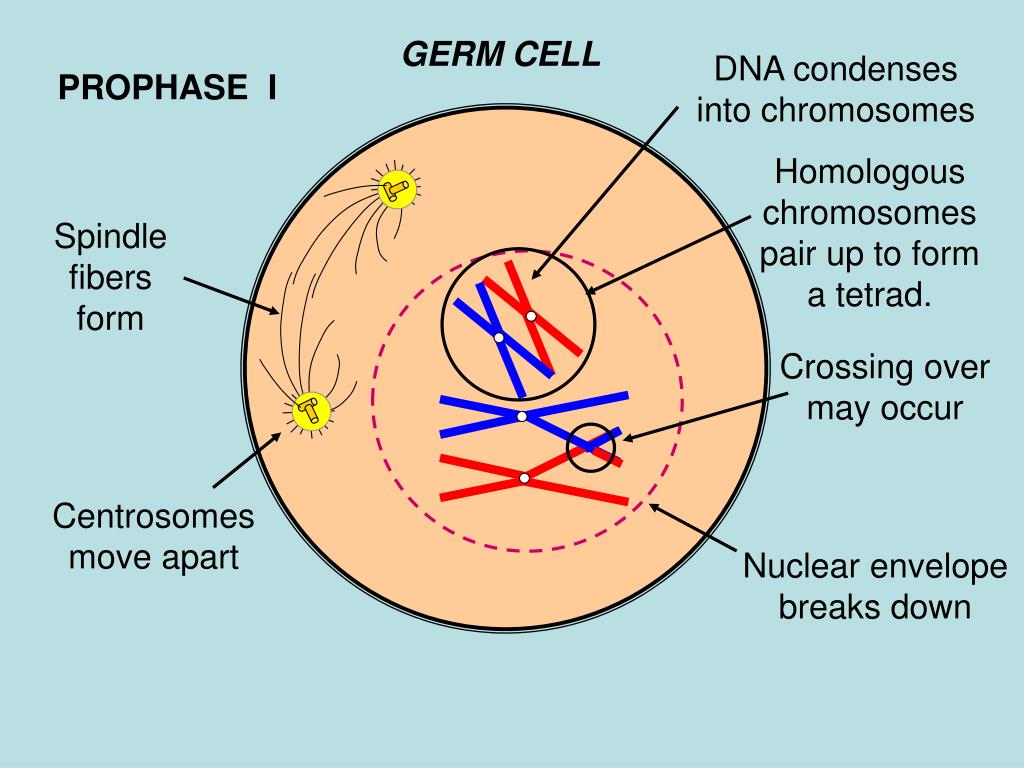 GERM CELL

PROPHASE I

DNA condenses into chromosomes

Homologous chromosomes pair up to form a tetrad.

Spindle fibers form

Crossing over may occur

Centrosomes move apart

Nuclear envelope breaks down